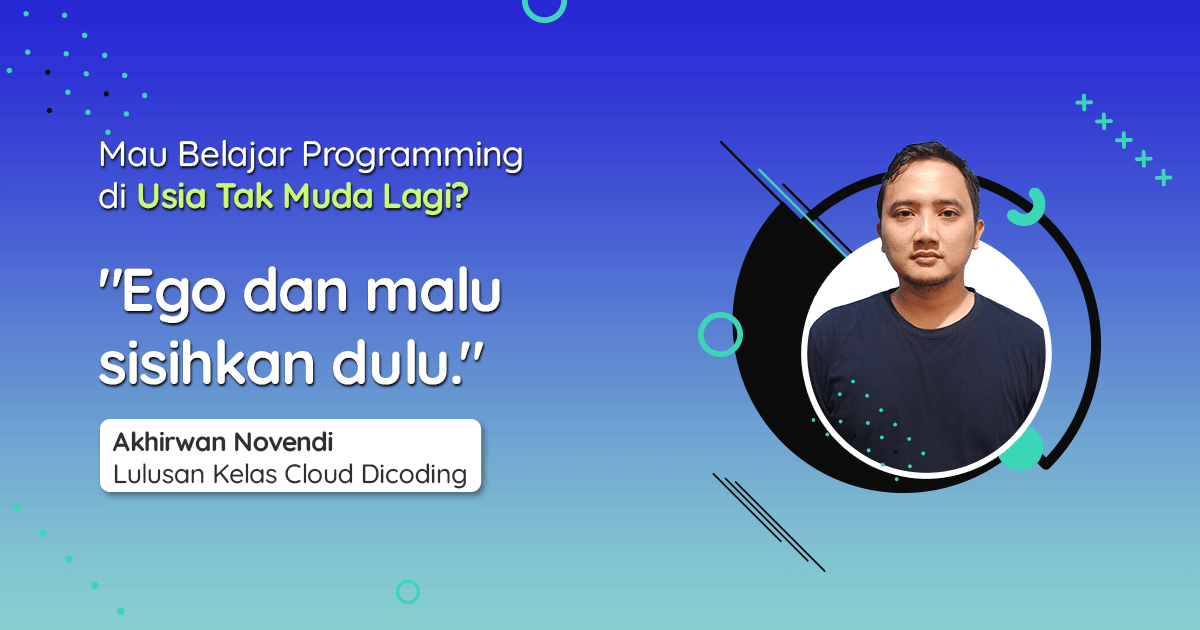 Mau Belajar Programming di Usia Tak Muda Lagi?

"Ego dan malu sisihkan dulu."

Akhirwan Novendi
Lulusan Kelas Cloud Dicoding